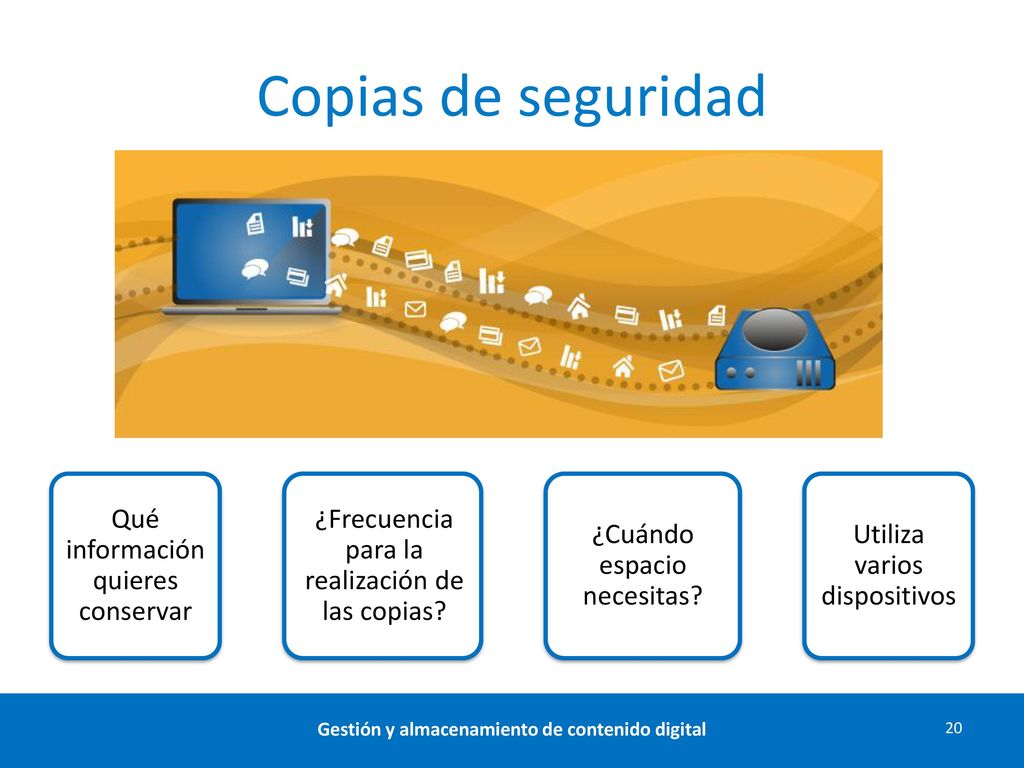 Copias de seguridad

Qué información quieres conservar

¿Frecuencia para la realización de las copias?

¿Cuándo espacio necesitas?

Utiliza varios dispositivos

Gestión y almacenamiento de contenido digital

20